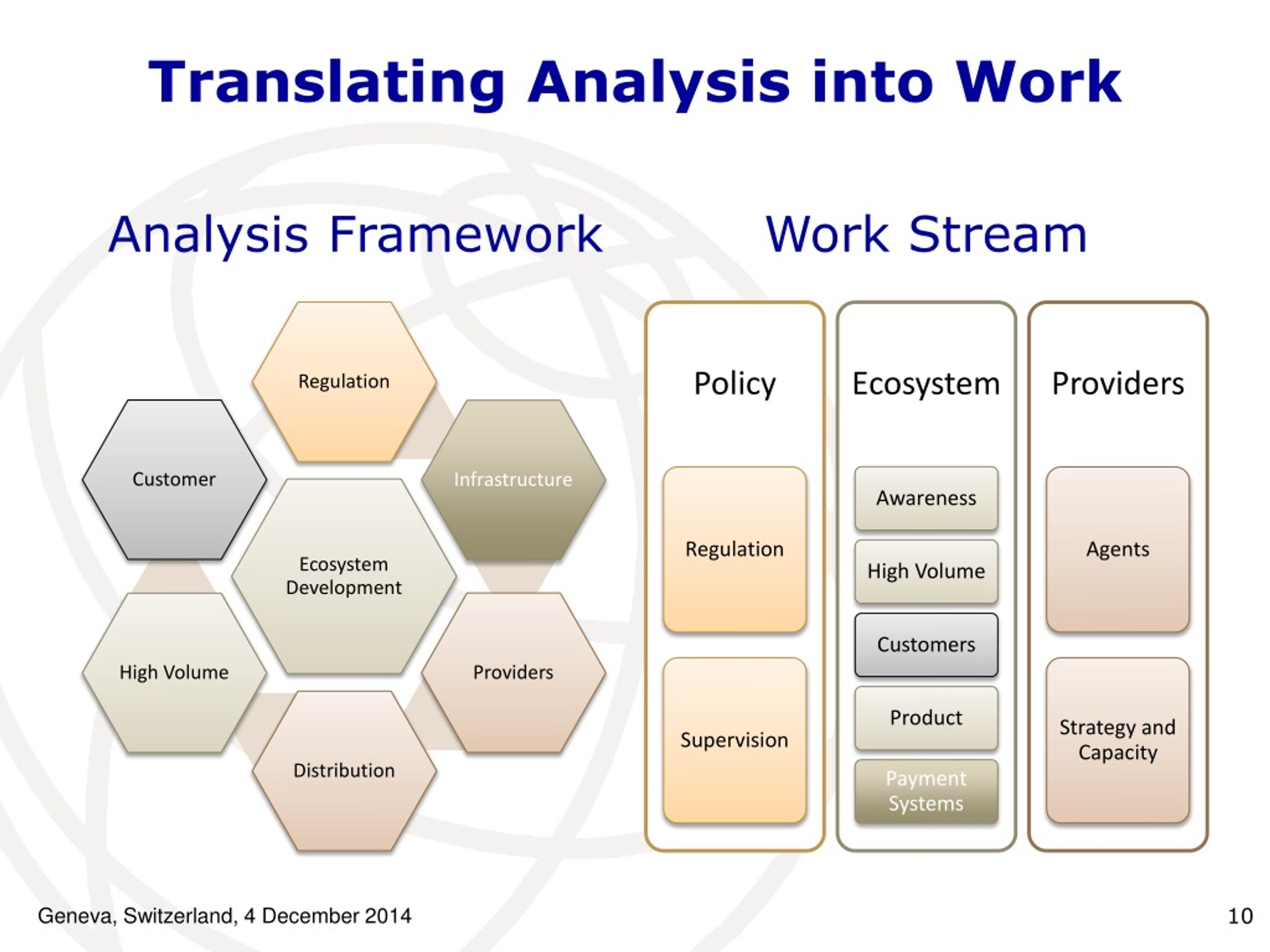 Translating Analysis into Work

Analysis Framework

Regulation

Customer

Infrastructure

Ecosystem Development

High Volume

Providers

Distribution

Work Stream

Policy

Regulation

Supervision

Ecosystem

Awareness

High Volume

Customers

Product

Payment Systems

Providers

Agents

Strategy and Capacity

Geneva, Switzerland, 4 December 2014

10